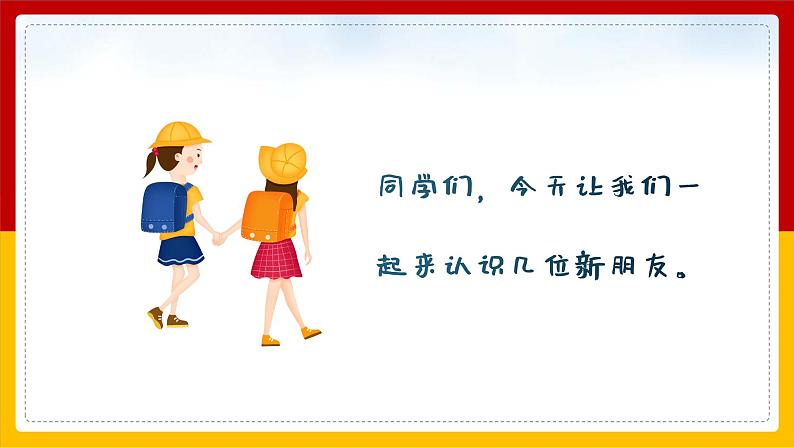 同学们，今天让我们一起来认识几位新朋友。